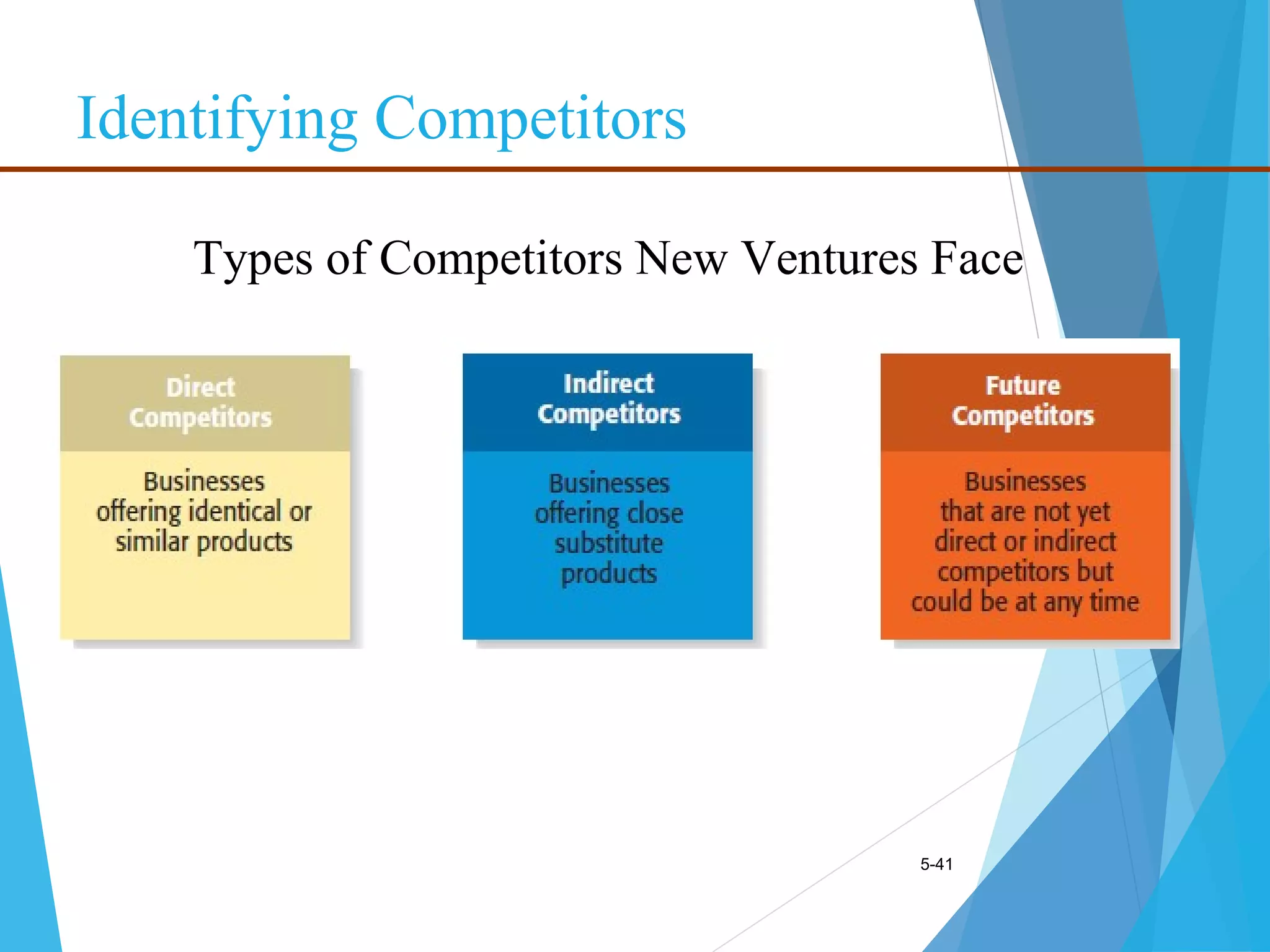 Identifying Competitors

Types of Competitors New Ventures Face

Direct Competitors

Businesses offering identical or similar products

Indirect Competitors

Businesses offering close substitute products

Future Competitors

Businesses that are not yet direct or indirect competitors but could be at any time

5-41